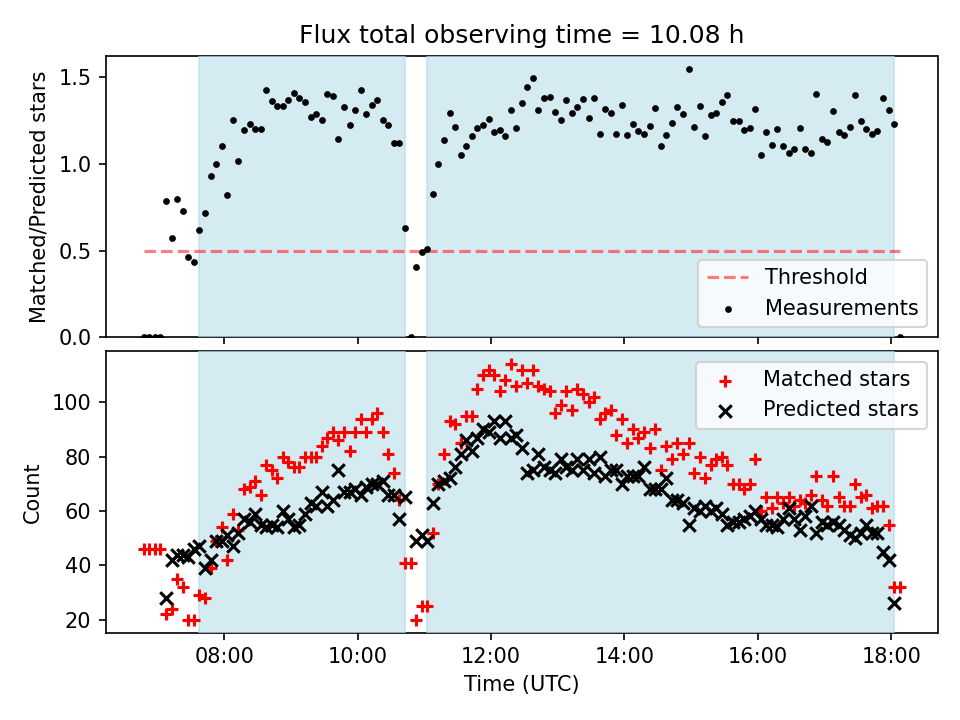 Flux total observing time = 10.08 h

Matched/Predicted stars

1.5
1.0
0.5
0.0

Threshold
Measurements

Count

100
80
60
40
20

Matched stars
Predicted stars

08:00
10:00
12:00
14:00
16:00
18:00

Time (UTC)